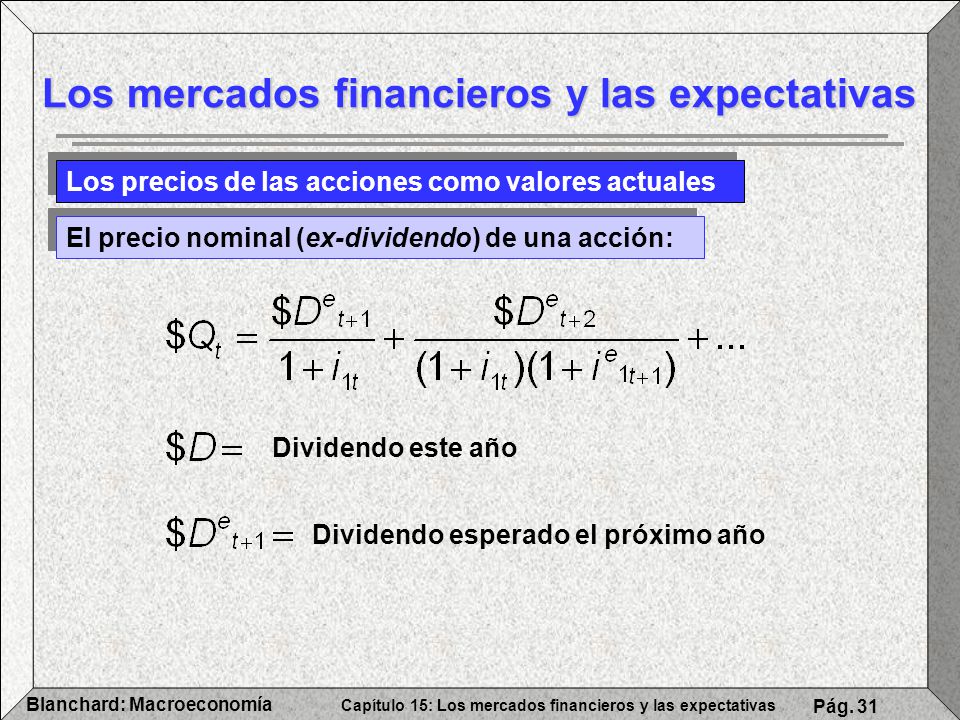 Los mercados financieros y las expectativas

Los precios de las acciones como valores actuales

El precio nominal (ex-dividendo) de una acción:

$\$Q_t = \frac{\$D^e{}_{t+1}}{1+i_{1t}} + \frac{\$D^e{}_{t+2}}{(1+i_{1t})(1+i^e{}_{1t+1})} + ...$

$\$D =$ Dividendo este año

$\$D^e{}_{t+1} =$ Dividendo esperado el próximo año

Blanchard: Macroeconomía Capítulo 15: Los mercados financieros y las expectativas Pág. 31